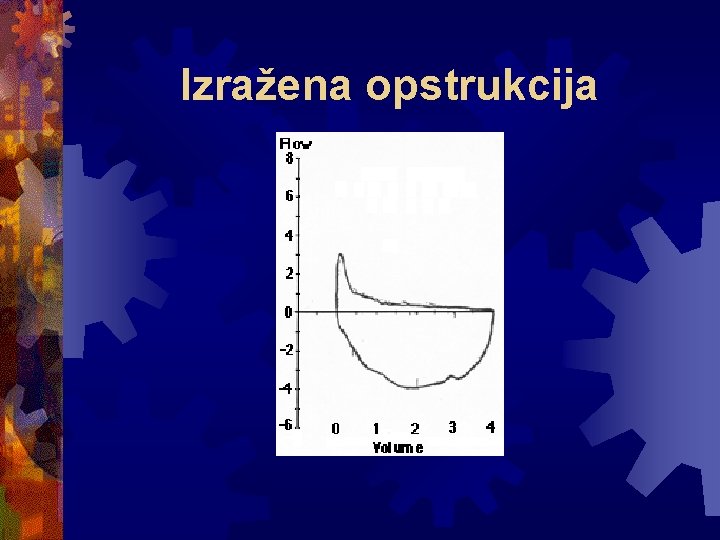 Izražena opstrukcija

Flow
8
6
4
2
0
-2
-4
-6
0 1 2 3 4
Volume